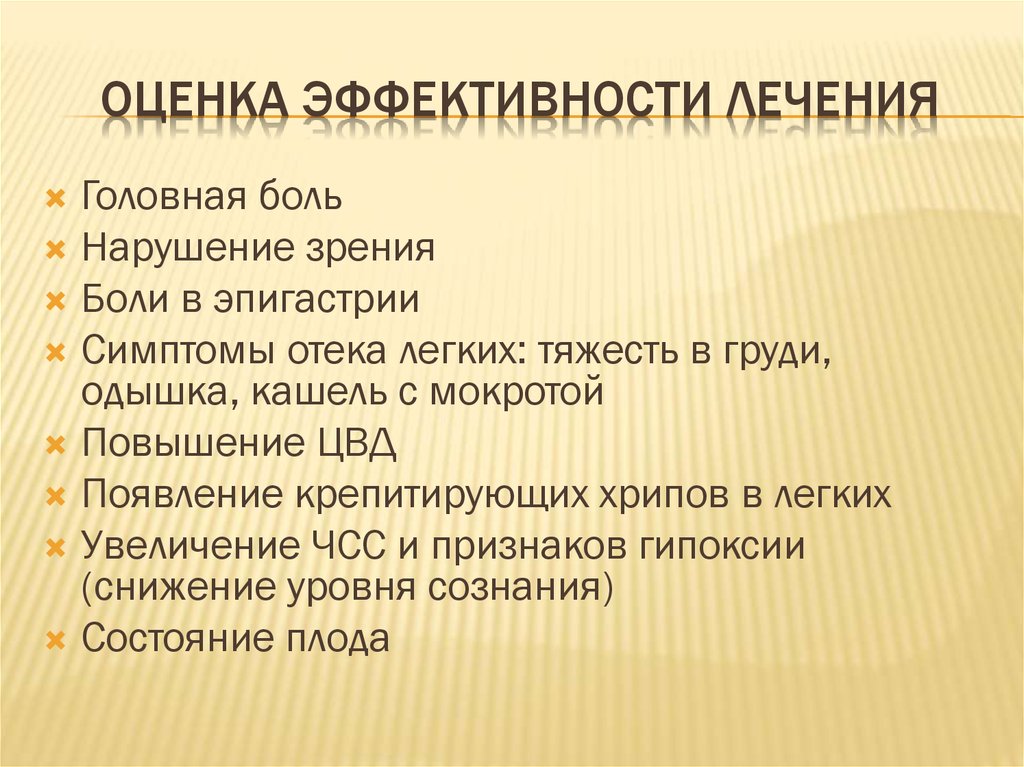 ОЦЕНКА ЭФФЕКТИВНОСТИ ЛЕЧЕНИЯ

Головная боль
Нарушение зрения
Боли в эпигастрии
Симптомы отека легких: тяжесть в груди, одышка, кашель с мокротой
Повышение ЦВД
Появление крепитирующих хрипов в легких
Увеличение ЧСС и признаков гипоксии (снижение уровня сознания)
Состояние плода